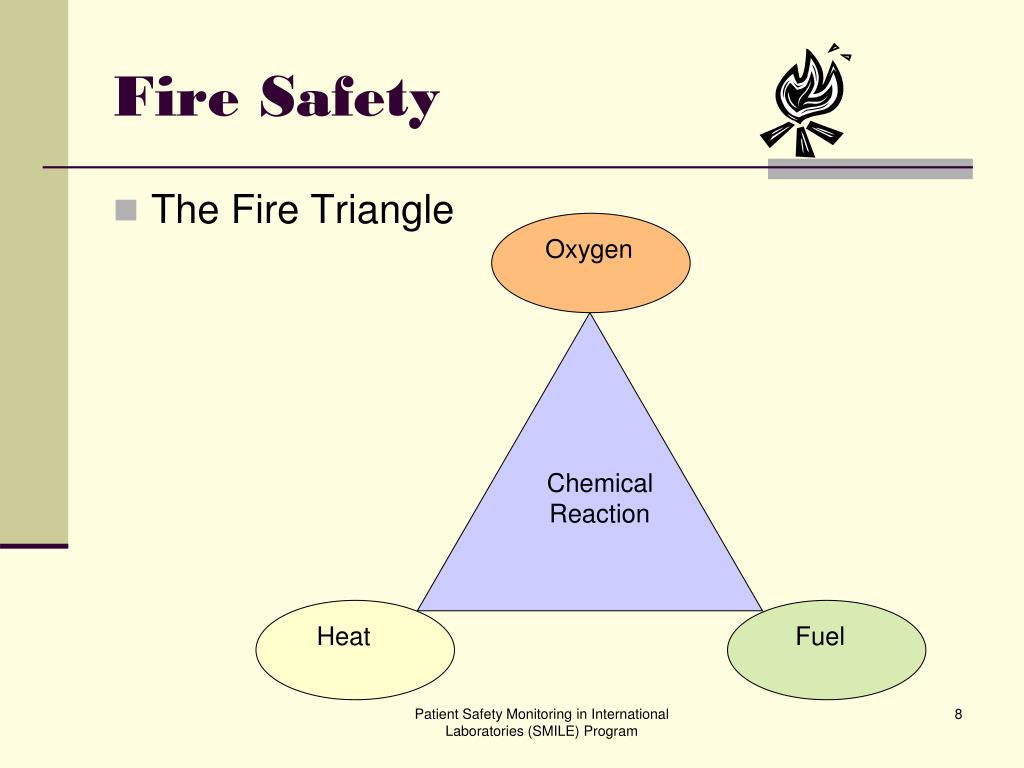 Fire Safety

The Fire Triangle

Oxygen

Chemical Reaction

Heat

Fuel

Patient Safety Monitoring in International Laboratories (SMILE) Program

8